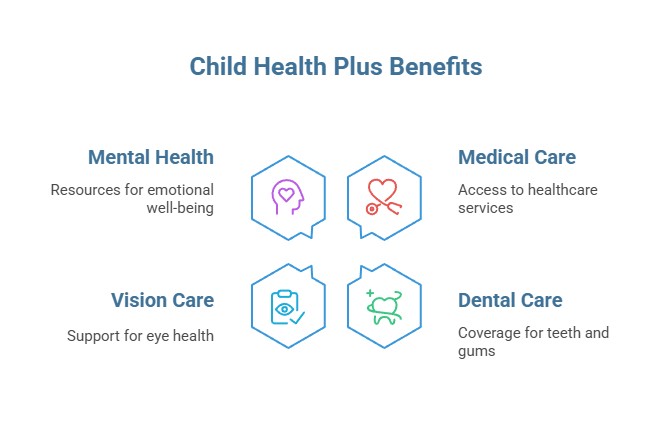 Child Health Plus Benefits

Mental Health

Resources for emotional well-being

Medical Care

Access to healthcare services

Vision Care

Support for eye health

Dental Care

Coverage for teeth and gums